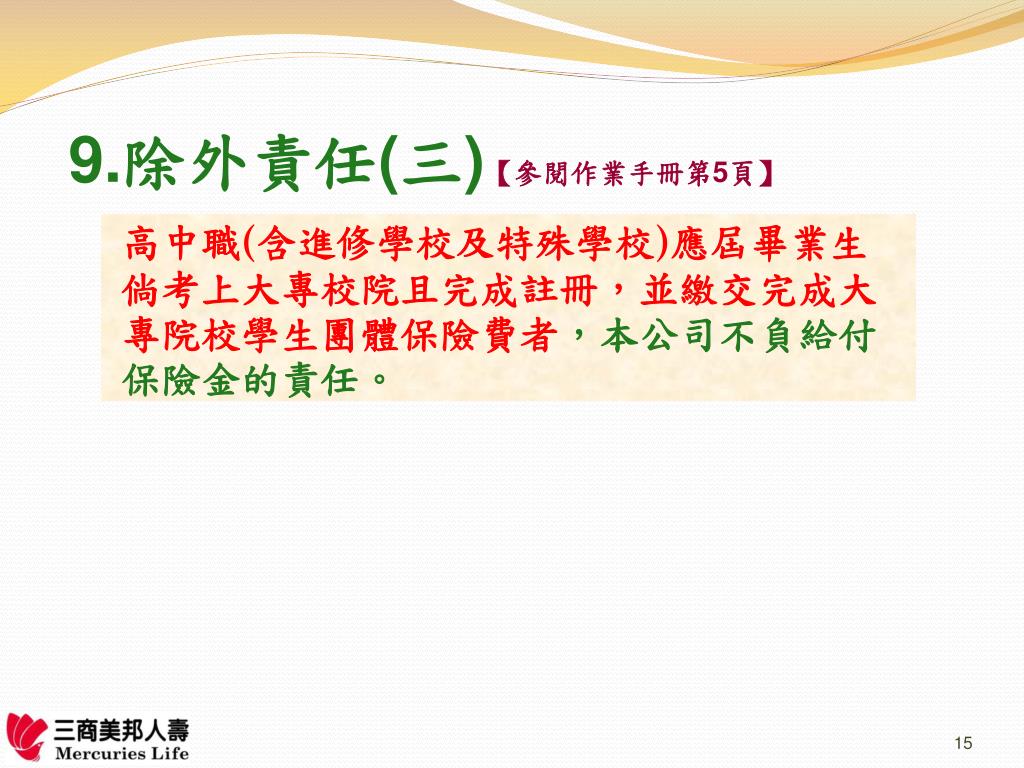 9.除外責任(三)【參閱作業手冊第5頁】

高中職(含進修學校及特殊學校)應屆畢業生倘考上大專校院且完成註冊，並繳交完成大專院校學生團體保險費者，本公司不負給付保險金的責任。

三商美邦人壽
Mercuries Life

15